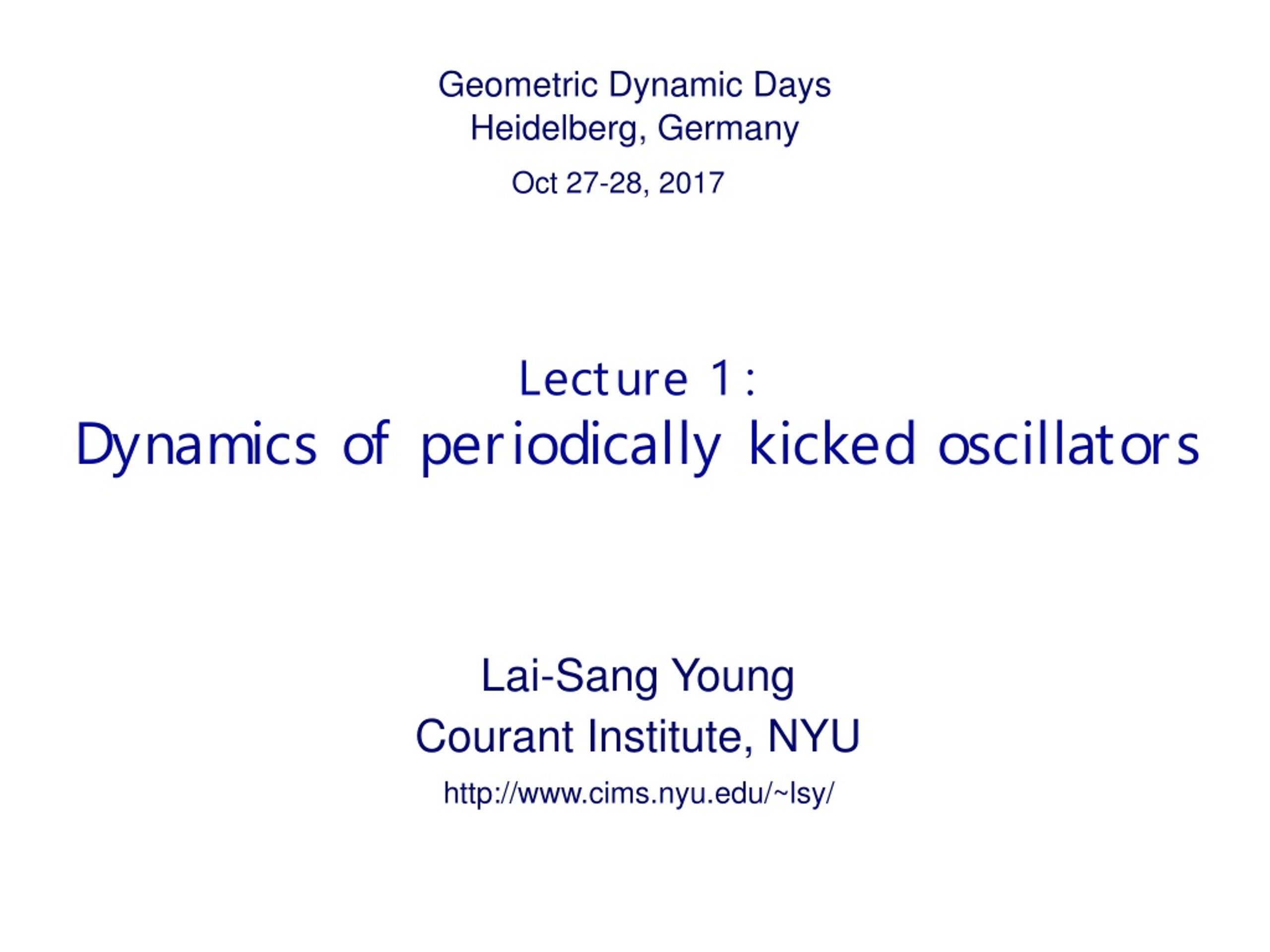 Geometric Dynamic Days
Heidelberg, Germany

Oct 27-28, 2017

Lecture 1:
Dynamics of periodically kicked oscillators

Lai-Sang Young
Courant Institute, NYU

http://www.cims.nyu.edu/~lsy/